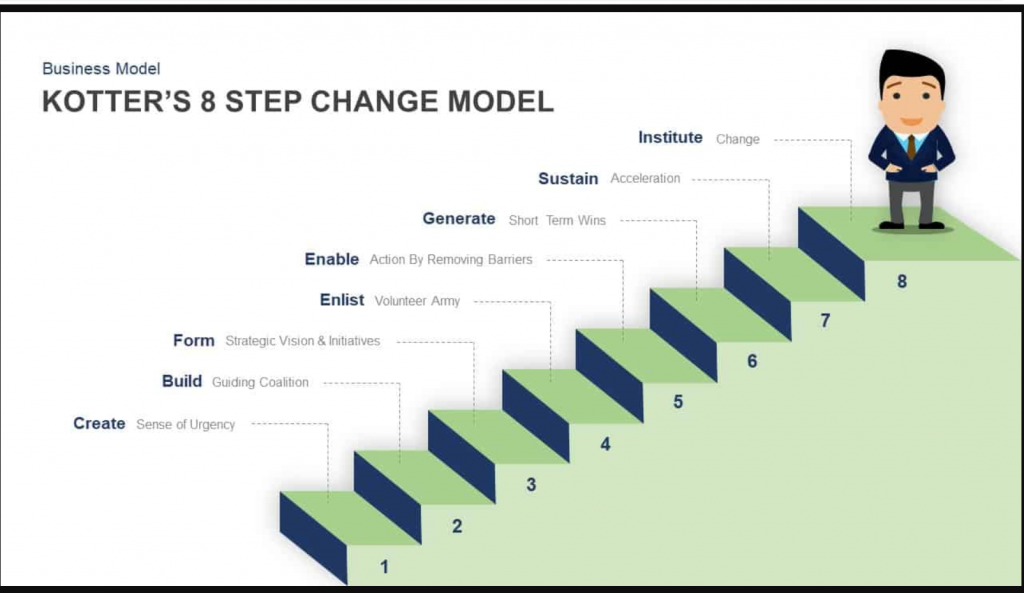 Business Model

KOTTER'S 8 STEP CHANGE MODEL

Institute Change

Sustain Acceleration

Generate Short Term Wins

Enable Action By Removing Barriers

Enlist Volunteer Army

Form Strategic Vision & Initiatives

Build Guiding Coalition

Create Sense of Urgency

8

7

6

5

4

3

2

1